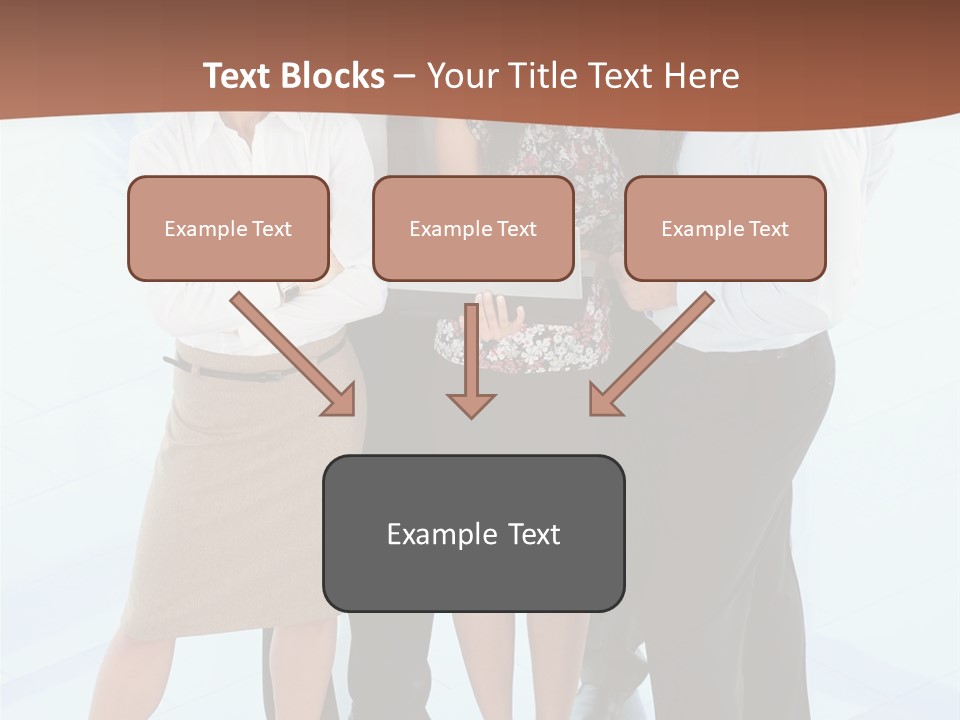 Text Blocks – Your Title Text Here

Example Text

Example Text

Example Text

Example Text